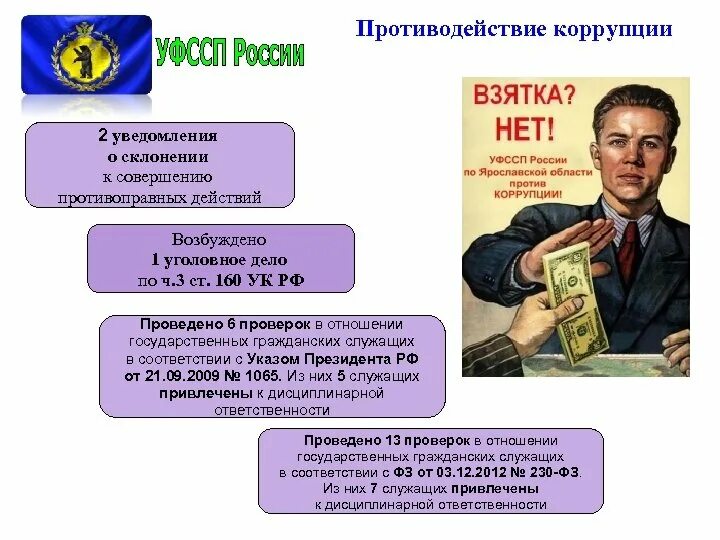 УФССП России

Противодействие коррупции

2 уведомления о склонении к совершению противоправных действий

Возбуждено 1 уголовное дело по ч.3 ст. 160 УК РФ

Проведено 6 проверок в отношении государственных гражданских служащих в соответствии с Указом Президента РФ от 21.09.2009 № 1065. Из них 5 служащих привлечены к дисциплинарной ответственности

Проведено 13 проверок в отношении государственных гражданских служащих в соответствии с ФЗ от 03.12.2012 № 230-ФЗ. Из них 7 служащих привлечены к дисциплинарной ответственности

ВЗЯТКА? НЕТ!

УФССП России по Ярославской области против КОРРУПЦИИ!